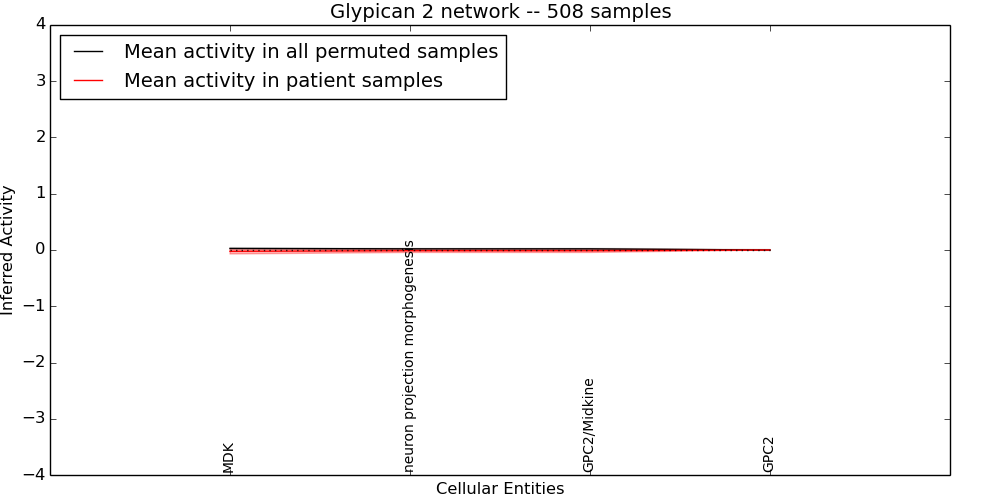 Glypican 2 network -- 508 samples

Mean activity in all permuted samples
Mean activity in patient samples

Inferred Activity

4
3
2
1
0
−1
−2
−3
−4

MDK
neuron projection morphogenesis
GPC2/Midkine
GPC2

Cellular Entities